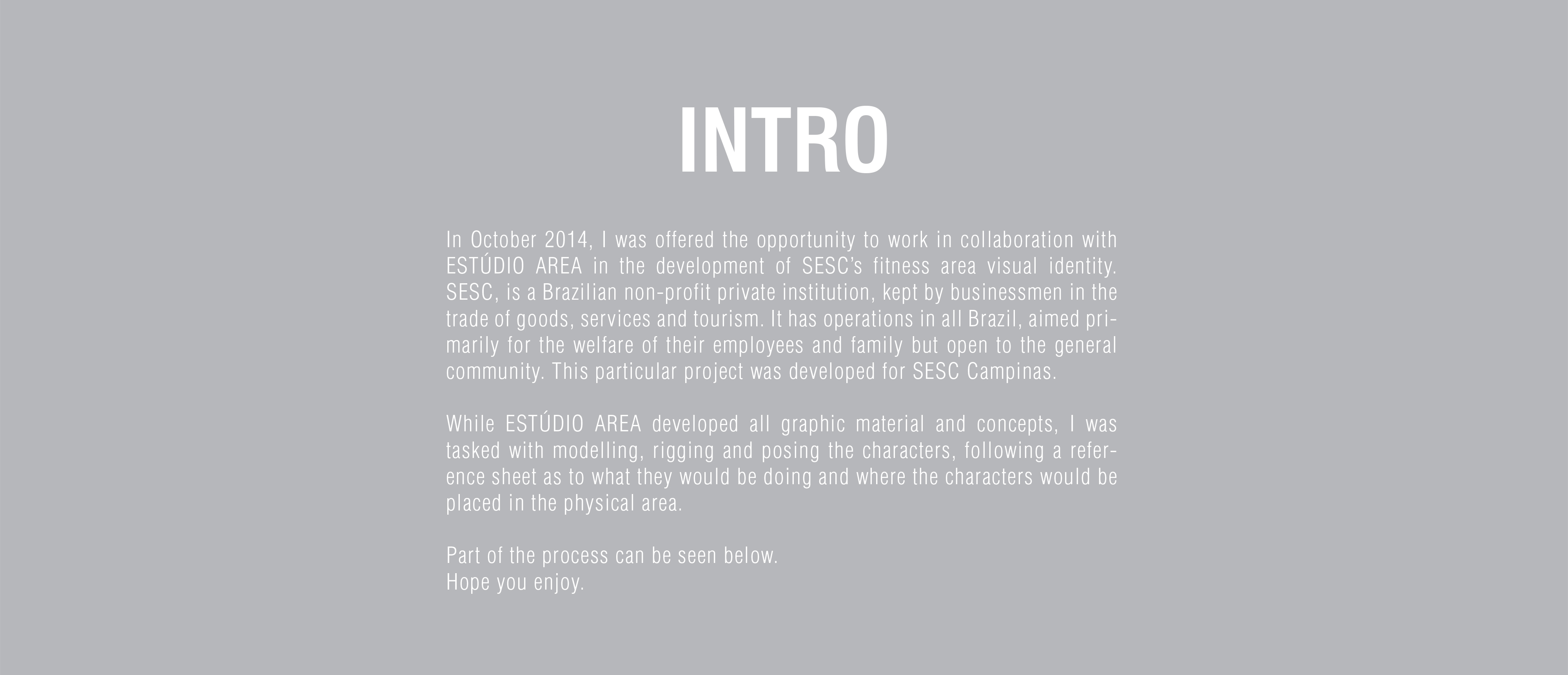 INTRO

In October 2014, I was offered the opportunity to work in collaboration with ESTÚDIO AREA in the development of SESC's fitness area visual identity. SESC, is a Brazilian non-profit private institution, kept by businessmen in the trade of goods, services and tourism. It has operations in all Brazil, aimed primarily for the welfare of their employees and family but open to the general community. This particular project was developed for SESC Campinas.

While ESTÚDIO AREA developed all graphic material and concepts, I was tasked with modelling, rigging and posing the characters, following a reference sheet as to what they would be doing and where the characters would be placed in the physical area.

Part of the process can be seen below.
Hope you enjoy.